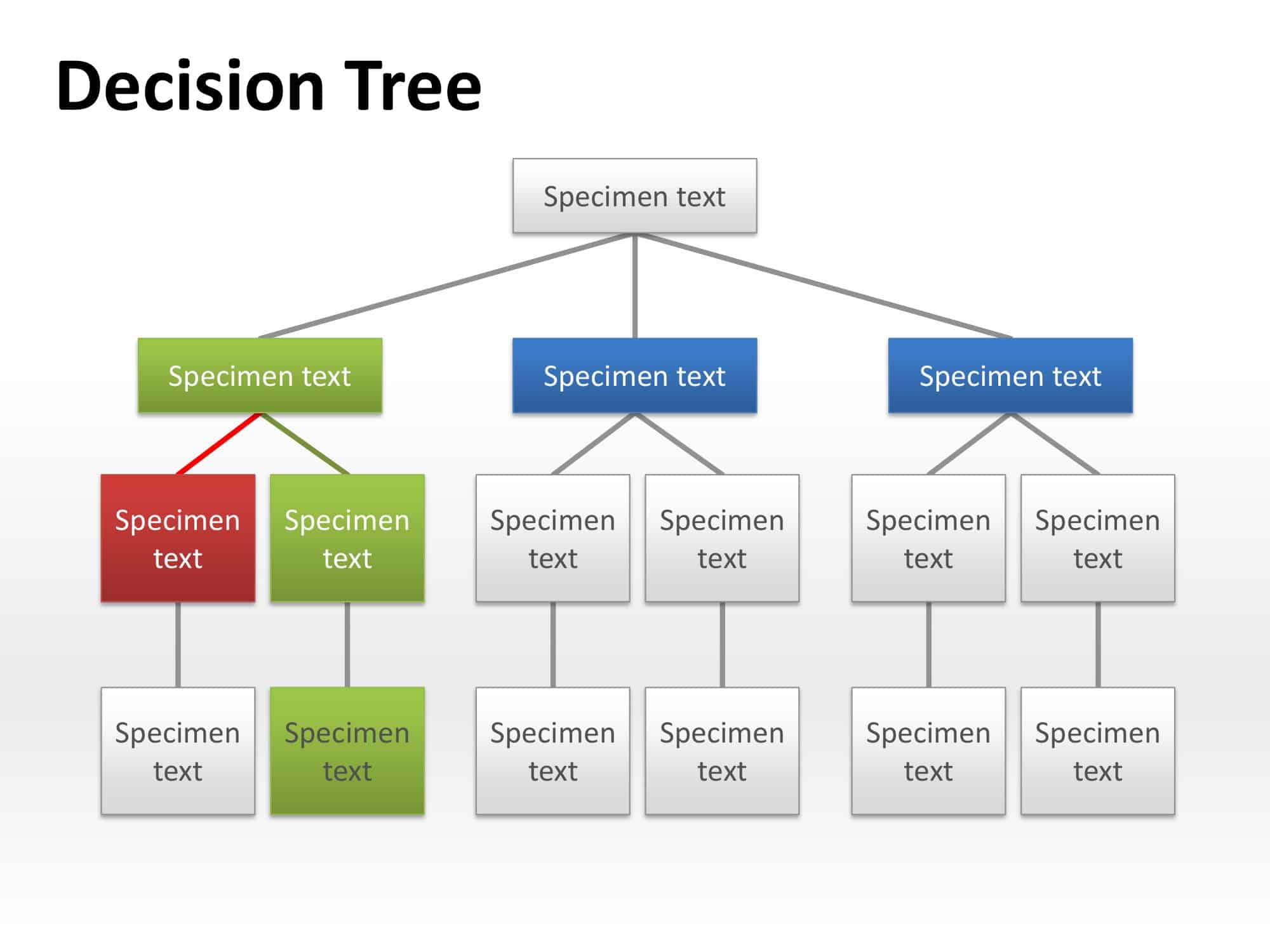 Decision Tree

Specimen text

Specimen text

Specimen text

Specimen text

Specimen text

Specimen text

Specimen text

Specimen text

Specimen text

Specimen text

Specimen text

Specimen text

Specimen text

Specimen text

Specimen text

Specimen text